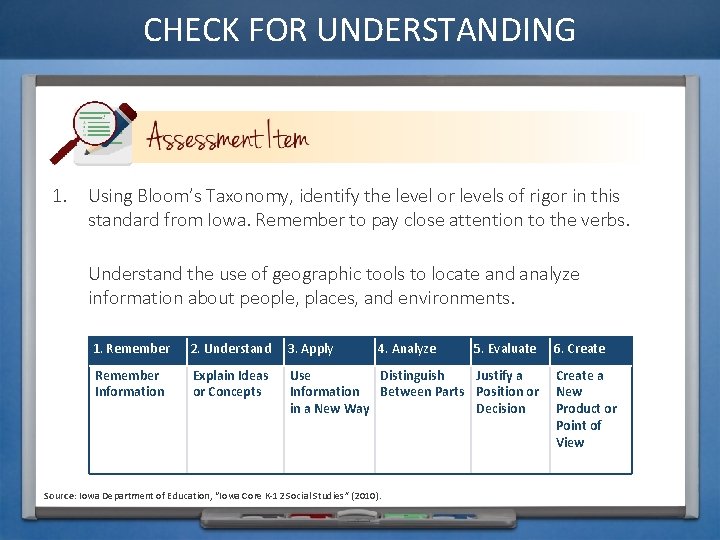 CHECK FOR UNDERSTANDING

Assessment Item

1. Using Bloom's Taxonomy, identify the level or levels of rigor in this standard from Iowa. Remember to pay close attention to the verbs.

Understand the use of geographic tools to locate and analyze information about people, places, and environments.

| 1. Remember | 2. Understand | 3. Apply | 4. Analyze | 5. Evaluate | 6. Create |
|---|---|---|---|---|---|
| Remember Information | Explain Ideas or Concepts | Use Information in a New Way | Distinguish Between Parts | Justify a Position or Decision | Create a New Product or Point of View |

Source: Iowa Department of Education, "Iowa Core K-12 Social Studies" (2010).